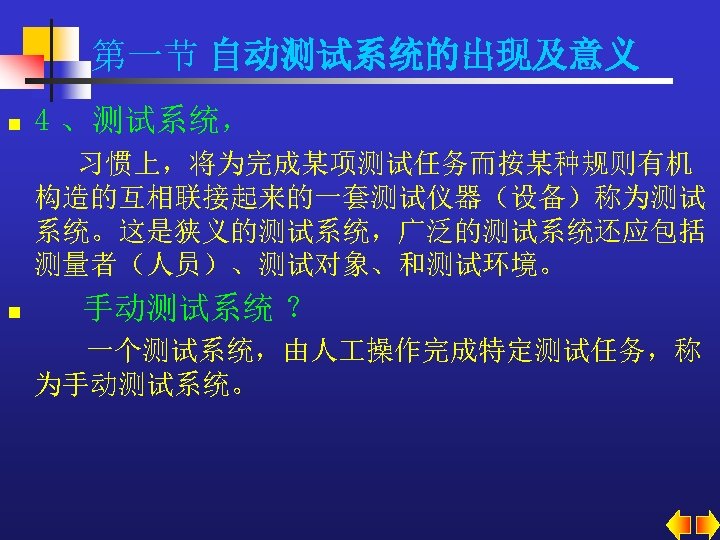 第一节 自动测试系统的出现及意义

4 、测试系统，

习惯上，将为完成某项测试任务而按某种规则有机构造的互相联接起来的一套测试仪器（设备）称为测试系统。这是狭义的测试系统，广泛的测试系统还应包括测量者（人员）、测试对象、和测试环境。

手动测试系统 ？

一个测试系统，由人工操作完成特定测试任务，称为手动测试系统。